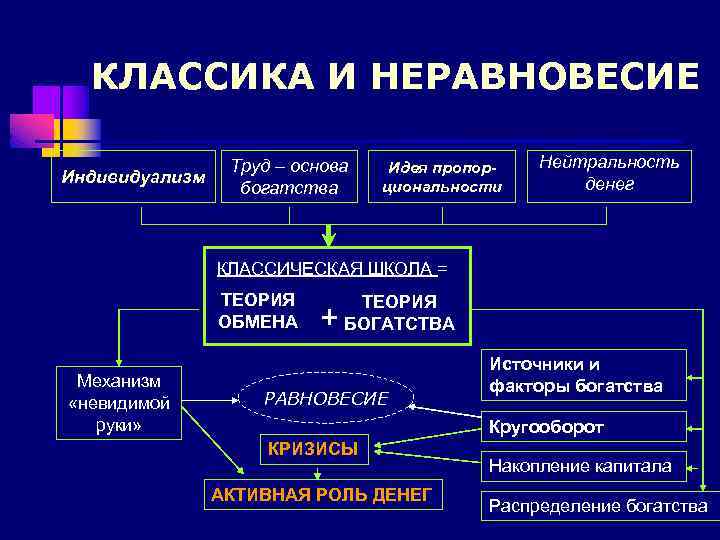 КЛАССИКА И НЕРАВНОВЕСИЕ

Индивидуализм

Труд – основа богатства

Идея пропорциональности

Нейтральность денег

КЛАССИЧЕСКАЯ ШКОЛА =

ТЕОРИЯ ОБМЕНА + ТЕОРИЯ БОГАТСТВА

Механизм «невидимой руки»

РАВНОВЕСИЕ

КРИЗИСЫ

АКТИВНАЯ РОЛЬ ДЕНЕГ

Источники и факторы богатства

Кругооборот

Накопление капитала

Распределение богатства